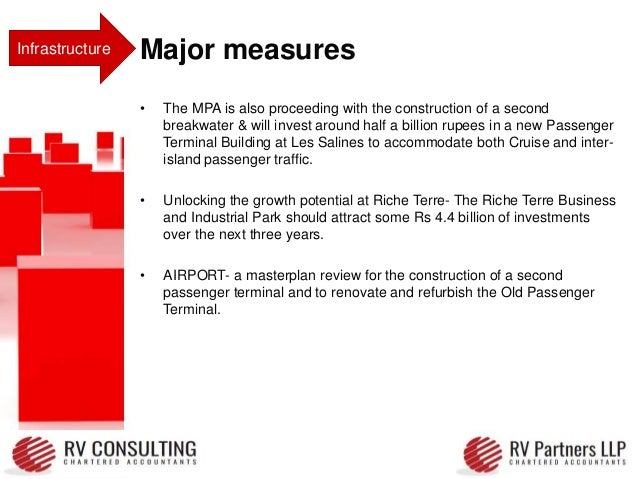 Infrastructure

Major measures

• The MPA is also proceeding with the construction of a second breakwater & will invest around half a billion rupees in a new Passenger Terminal Building at Les Salines to accommodate both Cruise and inter-island passenger traffic.

• Unlocking the growth potential at Riche Terre- The Riche Terre Business and Industrial Park should attract some Rs 4.4 billion of investments over the next three years.

• AIRPORT- a masterplan review for the construction of a second passenger terminal and to renovate and refurbish the Old Passenger Terminal.

RV CONSULTING
CHARTERED ACCOUNTANTS

RV Partners LLP
CHARTERED ACCOUNTANTS